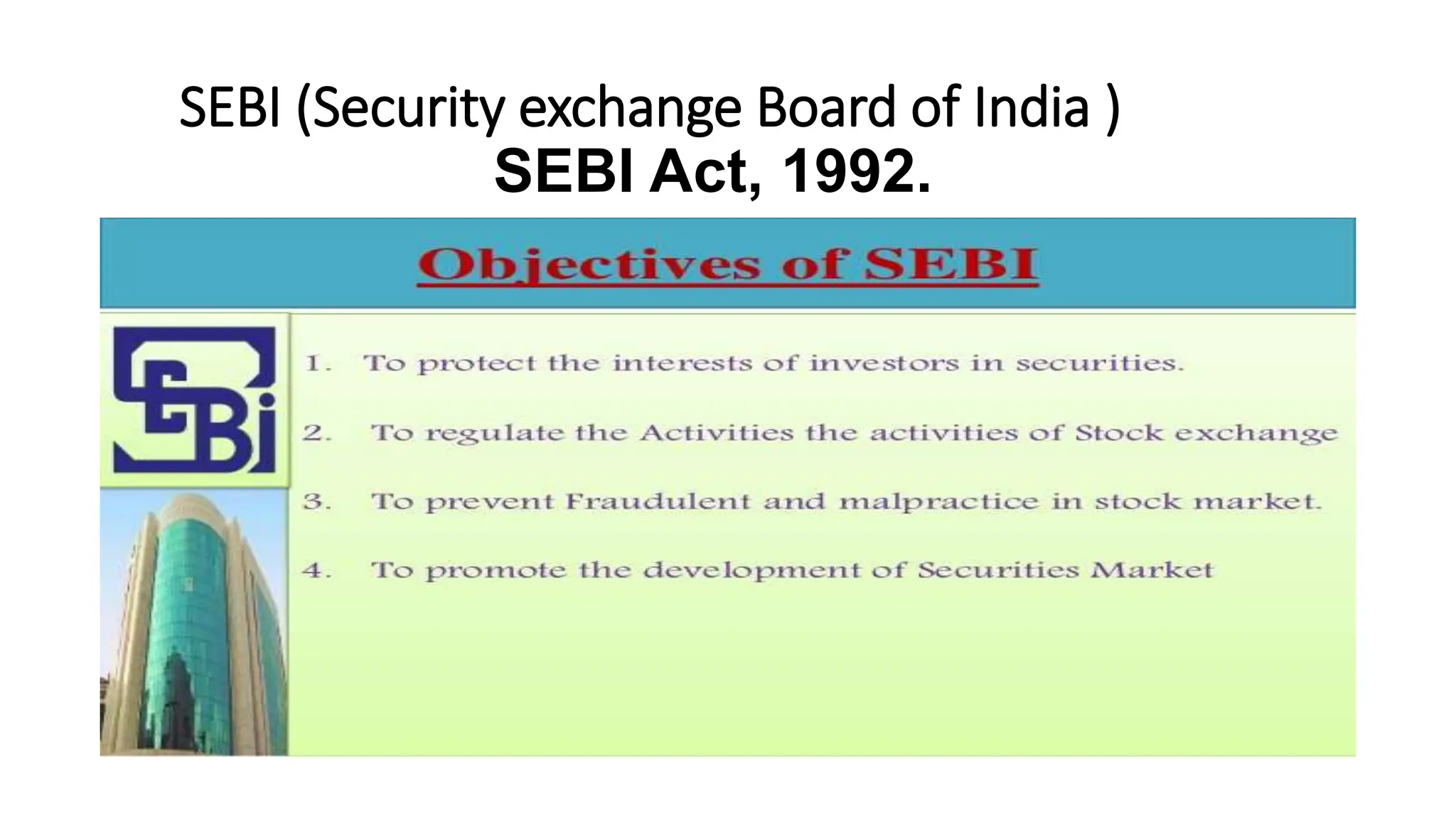 SEBI (Security exchange Board of India )
SEBI Act, 1992.

Objectives of SEBI

SEBI

1. To protect the interests of investors in securities.
2. To regulate the Activities the activities of Stock exchange
3. To prevent Fraudulent and malpractice in stock market.
4. To promote the development of Securities Market